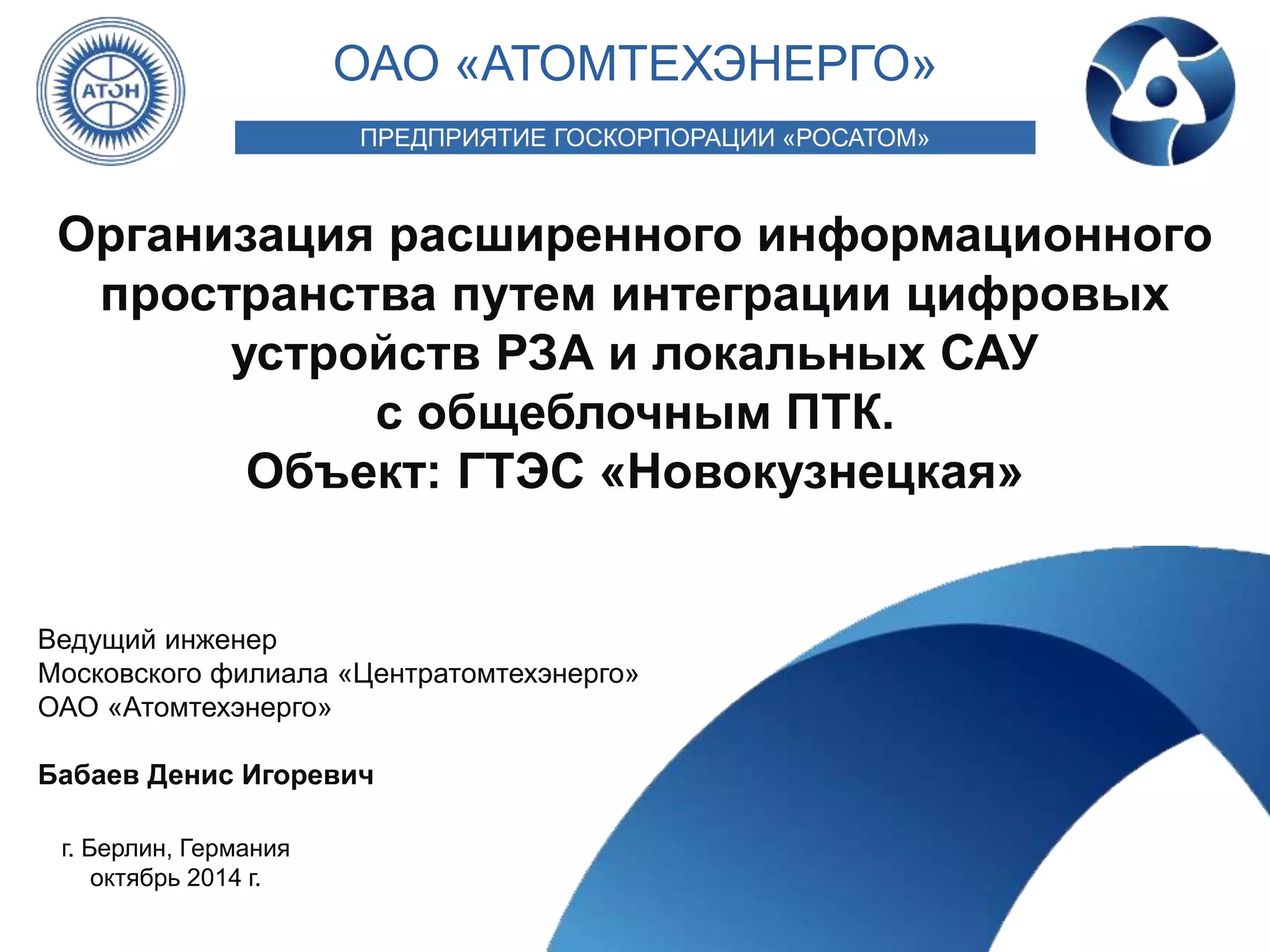 АТЭН

ОАО «АТОМТЕХЭНЕРГО»

ПРЕДПРИЯТИЕ ГОСКОРПОРАЦИИ «РОСАТОМ»

Организация расширенного информационного пространства путем интеграции цифровых устройств РЗА и локальных САУ с общеблочным ПТК.
Объект: ГТЭС «Новокузнецкая»

Ведущий инженер
Московского филиала «Центратомтехэнерго»
ОАО «Атомтехэнерго»

Бабаев Денис Игоревич

г. Берлин, Германия
октябрь 2014 г.